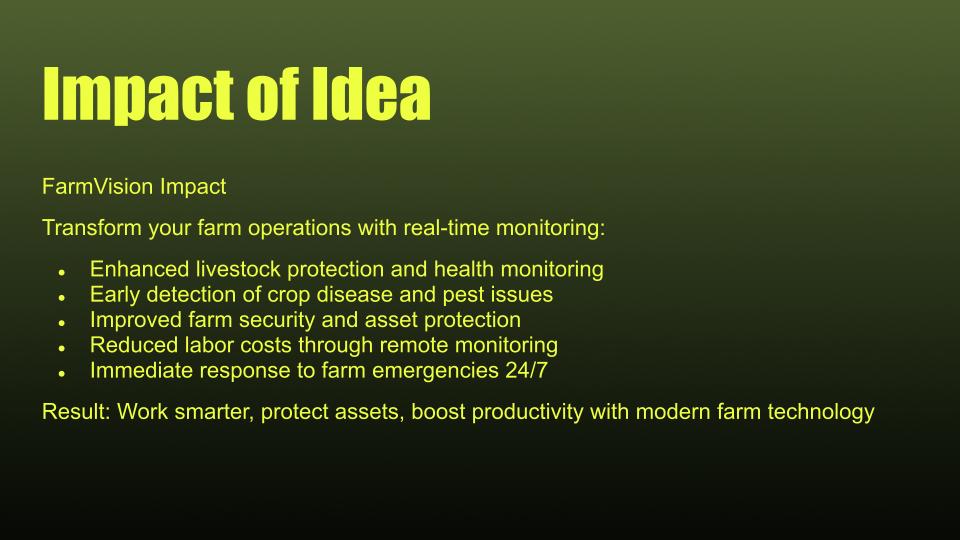 Impact of Idea

FarmVision Impact

Transform your farm operations with real-time monitoring:

- Enhanced livestock protection and health monitoring
- Early detection of crop disease and pest issues
- Improved farm security and asset protection
- Reduced labor costs through remote monitoring
- Immediate response to farm emergencies 24/7

Result: Work smarter, protect assets, boost productivity with modern farm technology